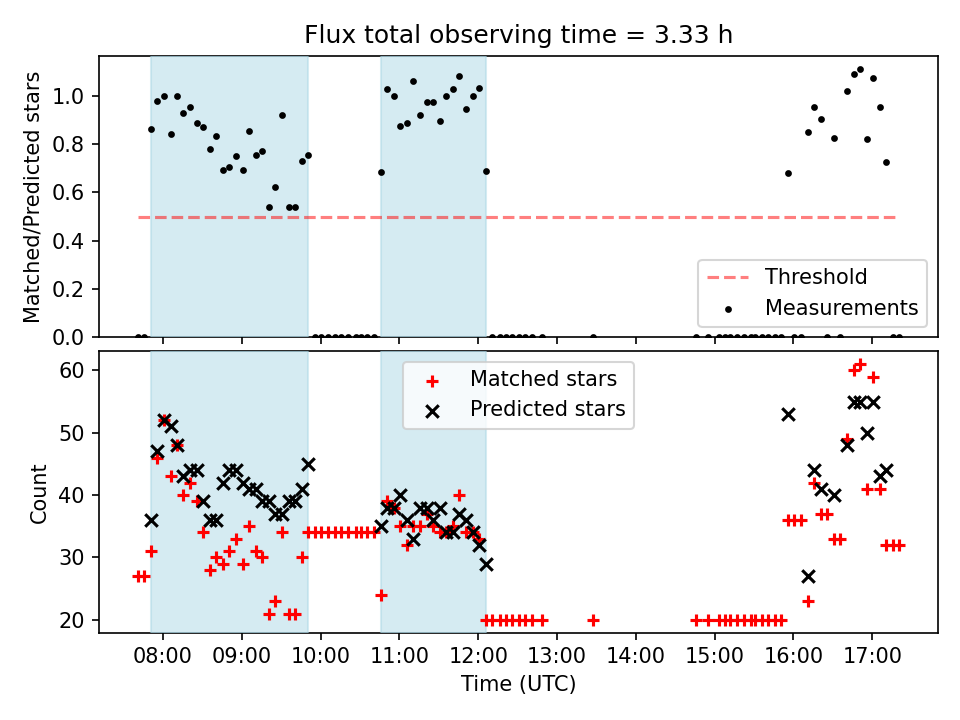 Flux total observing time = 3.33 h

Matched/Predicted stars

1.0
0.8
0.6
0.4
0.2
0.0

Threshold
Measurements

Count

60
50
40
30
20

Matched stars
Predicted stars

08:00 09:00 10:00 11:00 12:00 13:00 14:00 15:00 16:00 17:00

Time (UTC)